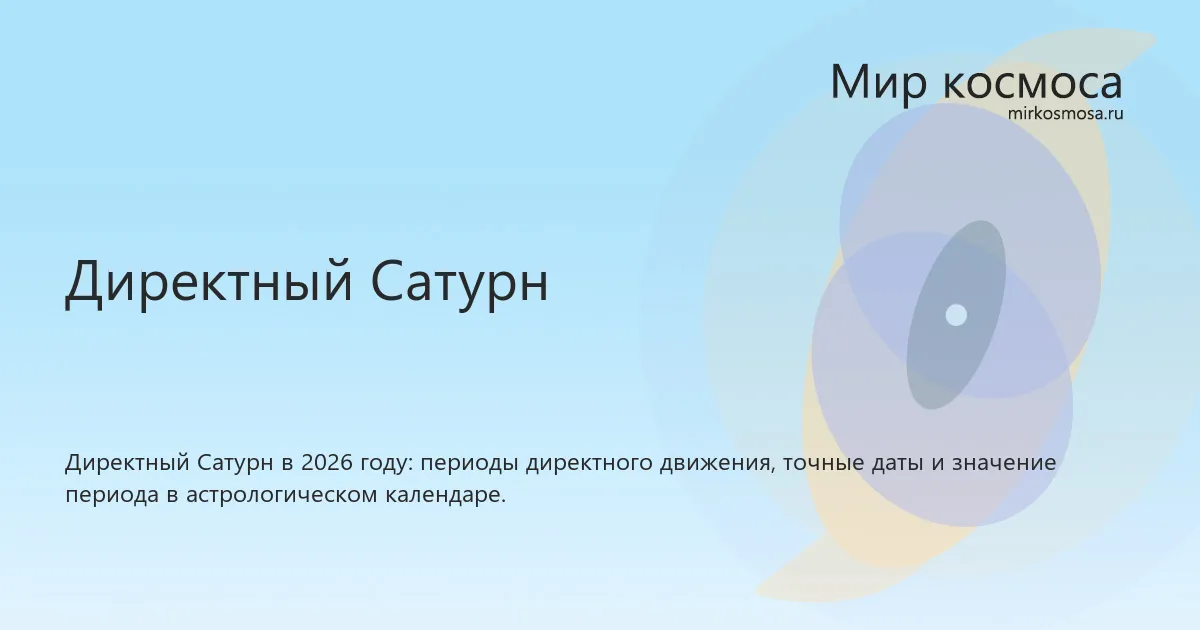 Мир космоса
mirkosmosa.ru

Директный Сатурн

Директный Сатурн в 2026 году: периоды директного движения, точные даты и значение периода в астрологическом календаре.